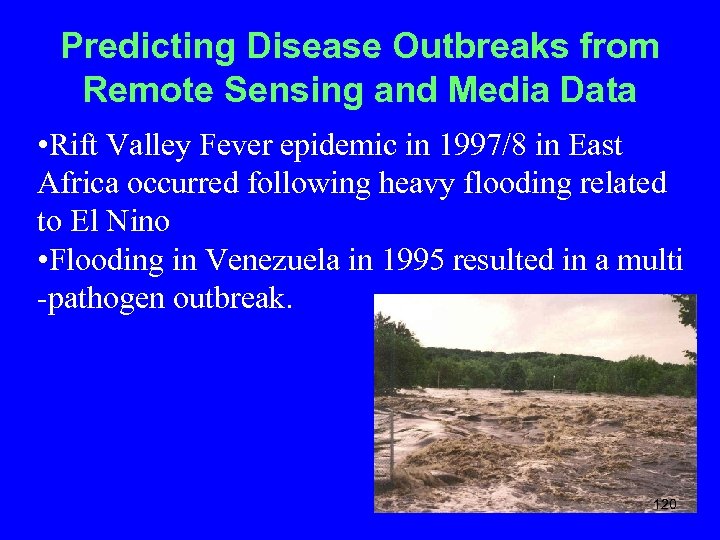 Predicting Disease Outbreaks from Remote Sensing and Media Data

•Rift Valley Fever epidemic in 1997/8 in East Africa occurred following heavy flooding related to El Nino

•Flooding in Venezuela in 1995 resulted in a multi -pathogen outbreak.

120